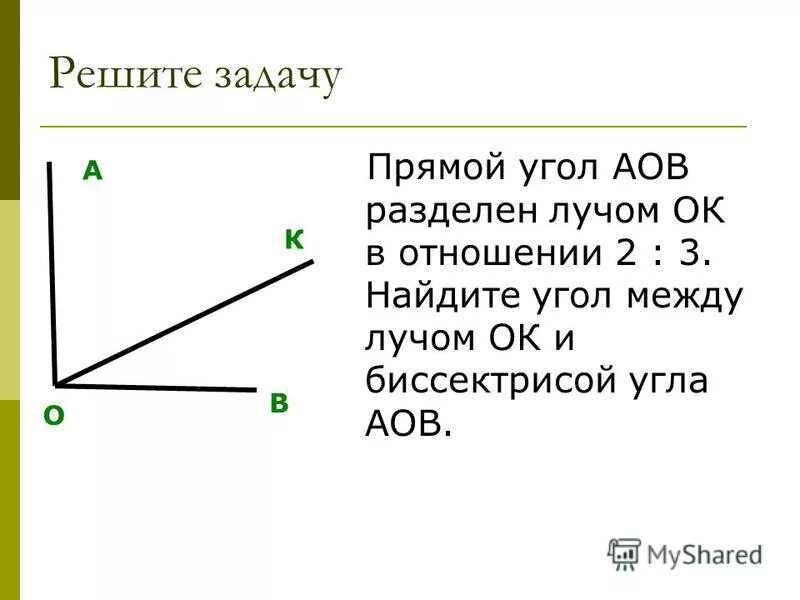 Решите задачу

А

К

О

В

Прямой угол АОВ разделен лучом ОК в отношении 2 : 3. Найдите угол между лучом ОК и биссектрисой угла АОВ.

MyShared